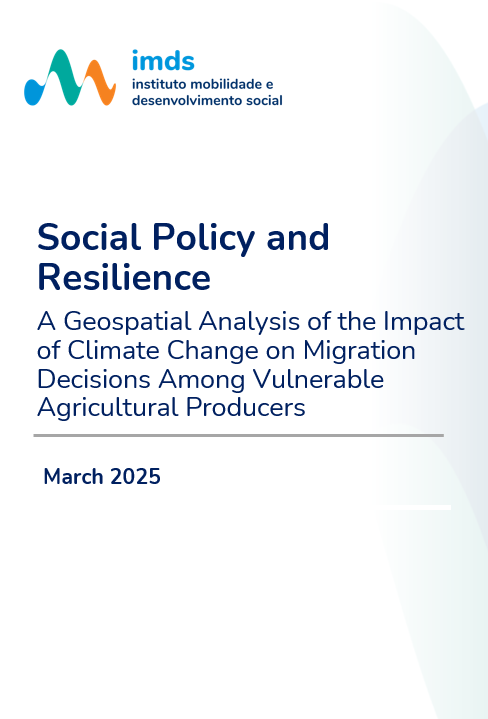 imds
instituto mobilidade e desenvolvimento social

Social Policy and Resilience

A Geospatial Analysis of the Impact of Climate Change on Migration Decisions Among Vulnerable Agricultural Producers

March 2025